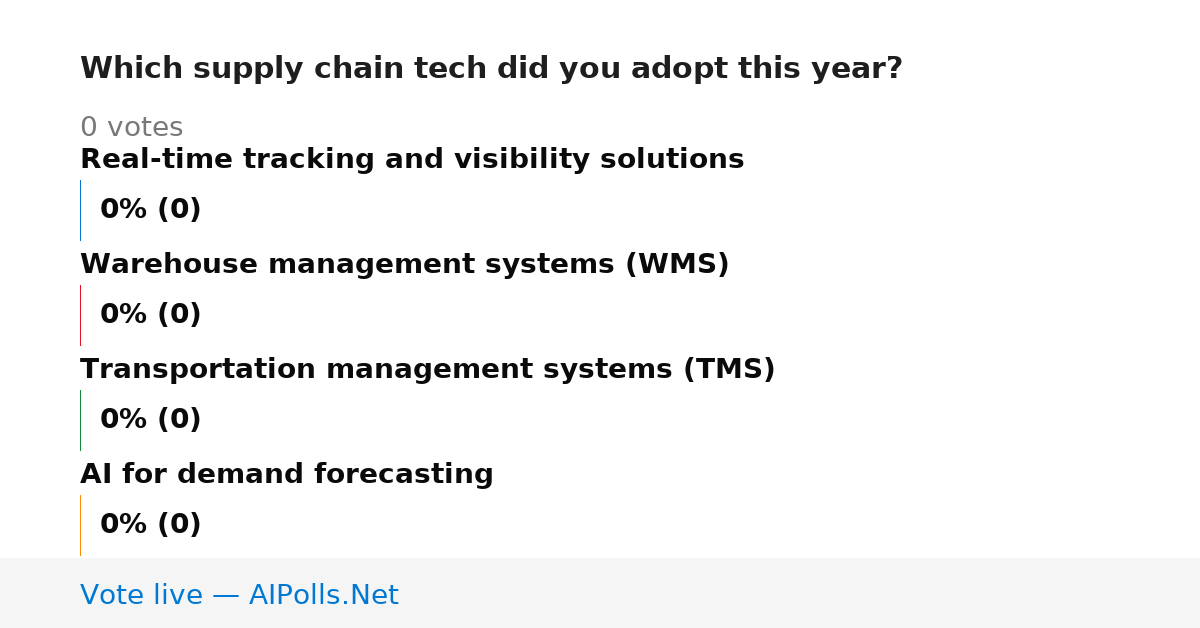 Which supply chain tech did you adopt this year?

0 votes

Real-time tracking and visibility solutions

0% (0)

Warehouse management systems (WMS)

0% (0)

Transportation management systems (TMS)

0% (0)

AI for demand forecasting

0% (0)

Vote live — AIPolls.Net